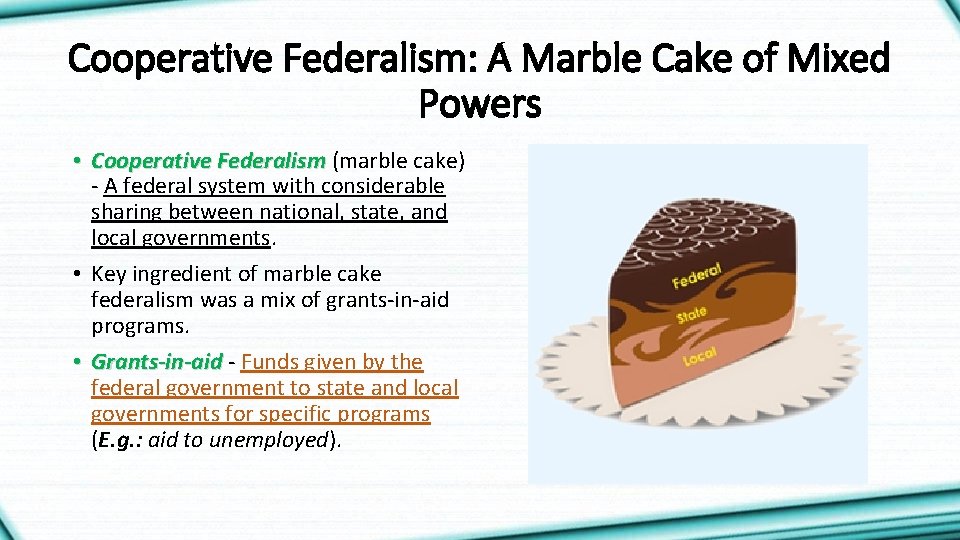 Cooperative Federalism: A Marble Cake of Mixed Powers

• Cooperative Federalism (marble cake) - A federal system with considerable sharing between national, state, and local governments.

• Key ingredient of marble cake federalism was a mix of grants-in-aid programs.

• Grants-in-aid - Funds given by the federal government to state and local governments for specific programs (E.g.: aid to unemployed).

Federal
State
Local